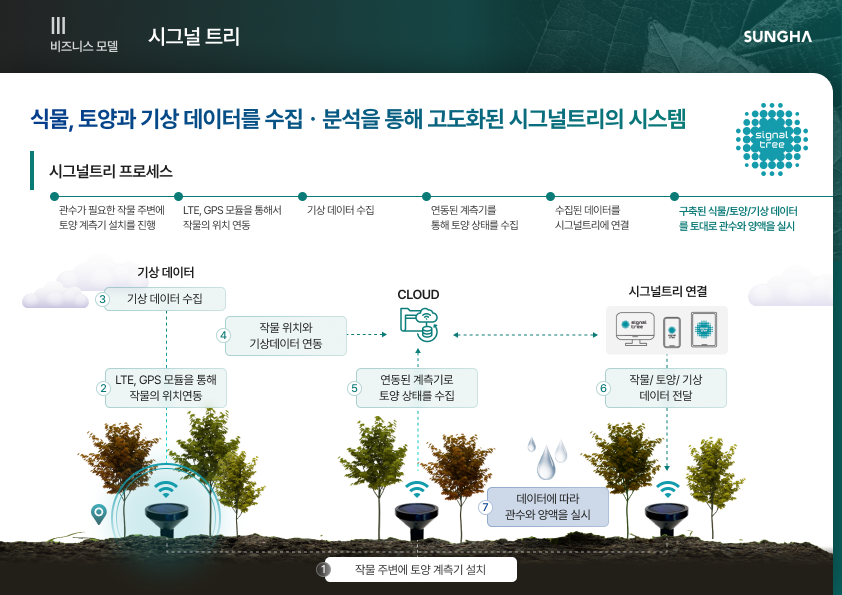 III
비즈니스 모델

시그널 트리

SUNGHA

식물, 토양과 기상 데이터를 수집 · 분석을 통해 고도화된 시그널트리의 시스템

signal tree

시그널트리 프로세스

관수가 필요한 작물 주변에 토양 계측기 설치를 진행

LTE, GPS 모듈을 통해서 작물의 위치 연동

기상 데이터 수집

연동된 계측기를 통해 토양 상태를 수집

수집된 데이터를 시그널트리에 연결

구축된 식물/토양/기상 데이터를 토대로 관수와 양액을 실시

기상 데이터

3 기상 데이터 수집

4 작물 위치와 기상데이터 연동

CLOUD

시그널트리 연결

signal tree

2 LTE, GPS 모듈을 통해 작물의 위치연동

5 연동된 계측기로 토양 상태를 수집

6 작물/ 토양/ 기상 데이터 전달

7 데이터에 따라 관수와 양액을 실시

1 작물 주변에 토양 계측기 설치